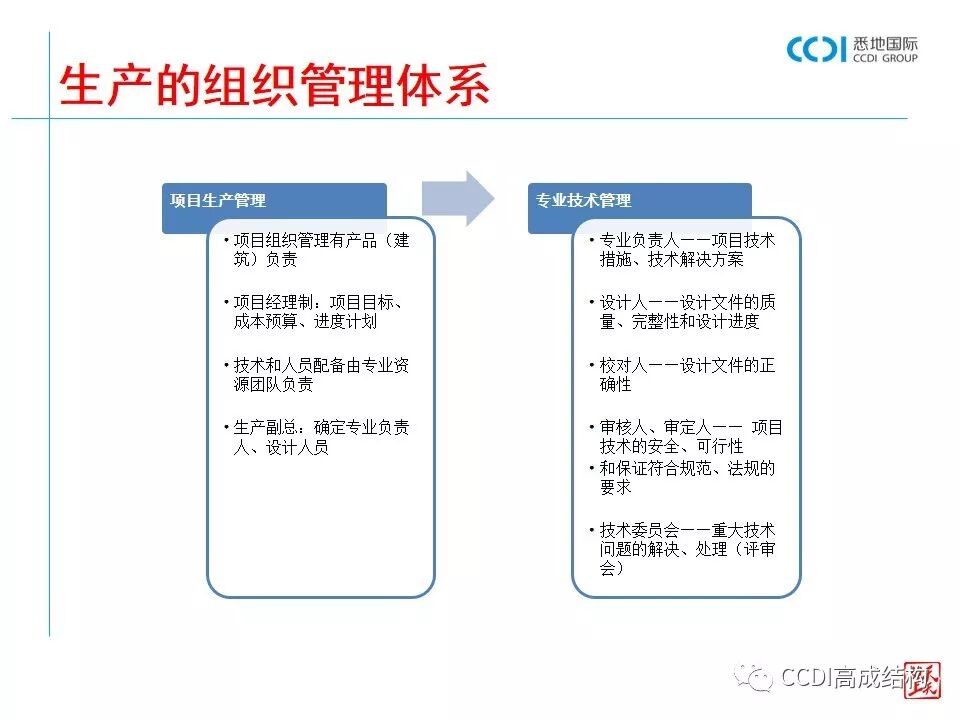 CCDI 悉地国际 CCDI GROUP

生产的组织管理体系

项目生产管理

• 项目组织管理有产品（建筑）负责

• 项目经理制：项目目标、成本预算、进度计划

• 技术和人员配备由专业资源团队负责

• 生产副总：确定专业负责人、设计人员

专业技术管理

• 专业负责人——项目技术措施、技术解决方案

• 设计人——设计文件的质量、完整性和设计进度

• 校对人——设计文件的正确性

• 审核人、审定人—— 项目技术的安全、可行性

• 和保证符合规范、法规的要求

• 技术委员会——重大技术问题的解决、处理（评审会）

CCDI高成结构